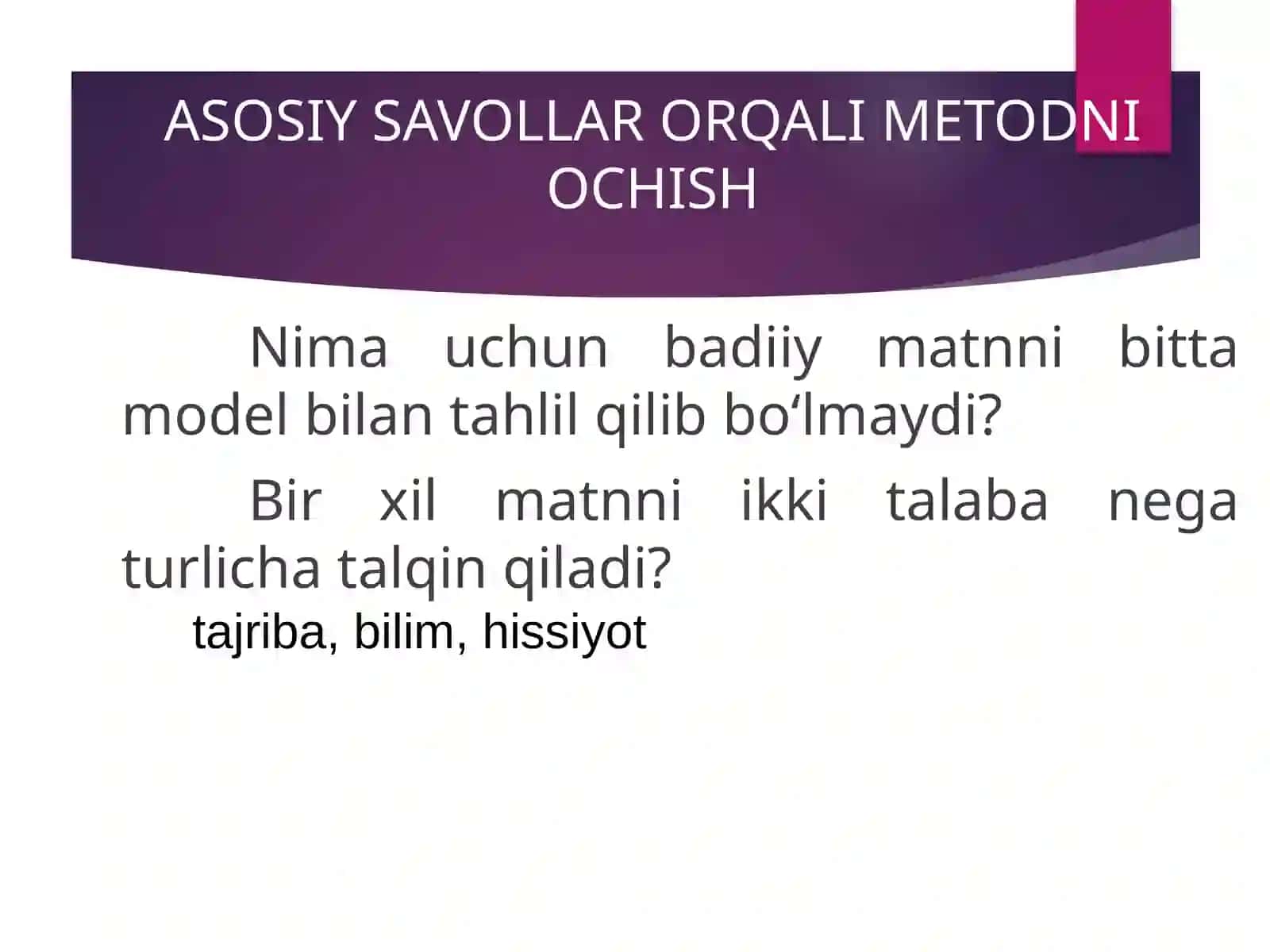 ASOSIY SAVOLLAR ORQALI METODNI OCHISH

Nima uchun badiiy matnni bitta model bilan tahlil qilib bo‘lmaydi?

Bir xil matnni ikki talaba nega turlicha talqin qiladi?

tajriba, bilim, hissiyot